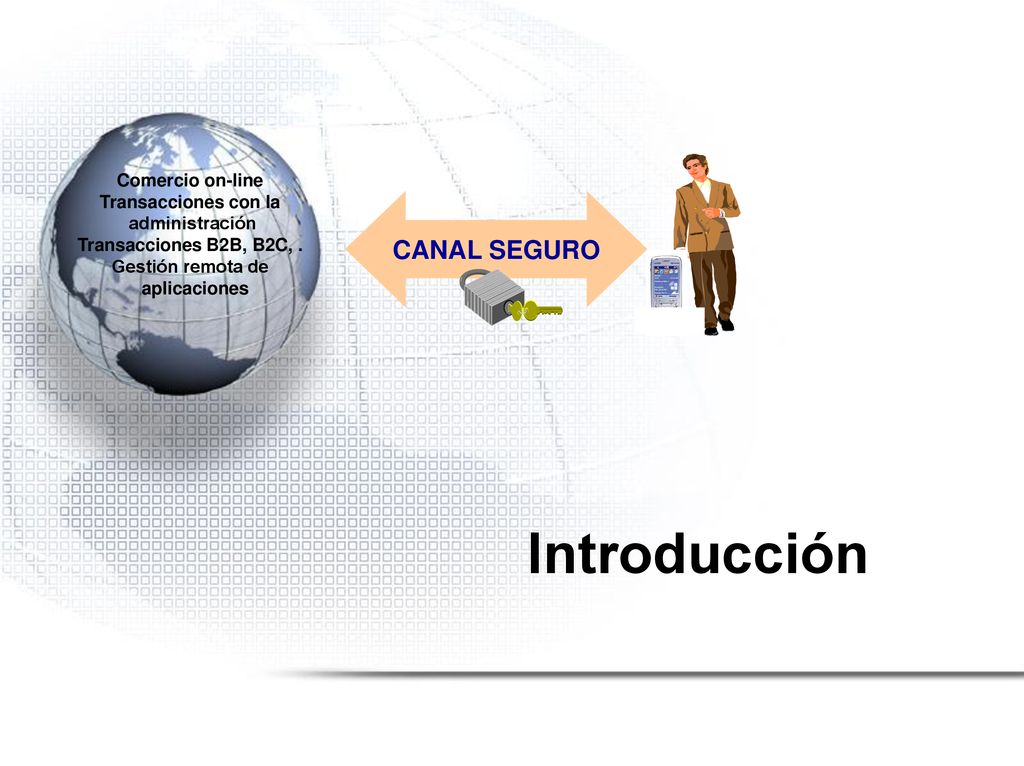 Comercio on-line
Transacciones con la administración
Transacciones B2B, B2C, .
Gestión remota de aplicaciones

CANAL SEGURO

Introducción